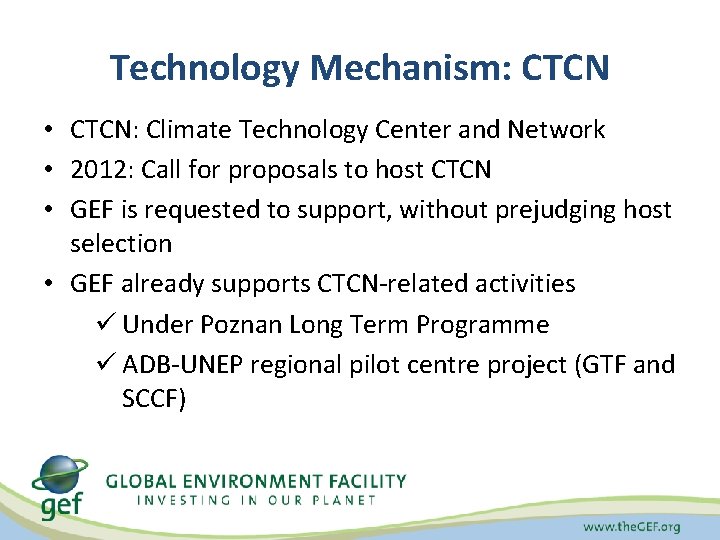 Technology Mechanism: CTCN

• CTCN: Climate Technology Center and Network
• 2012: Call for proposals to host CTCN
• GEF is requested to support, without prejudging host selection
• GEF already supports CTCN-related activities
✓ Under Poznan Long Term Programme
✓ ADB-UNEP regional pilot centre project (GTF and SCCF)

gef
GLOBAL ENVIRONMENT FACILITY
INVESTING IN OUR PLANET

www.theGEF.org